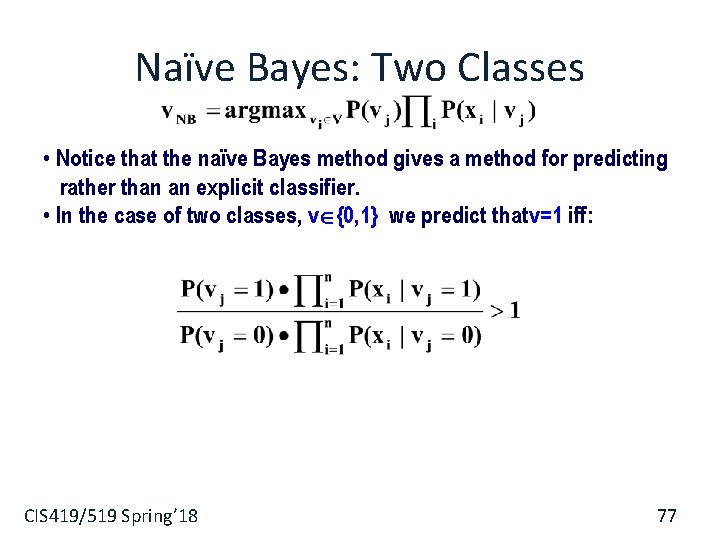 Naïve Bayes: Two Classes

$v_{NB} = \text{argmax}_{v_j \in V} P(v_j) \prod_i P(x_i \mid v_j)$

• Notice that the naïve Bayes method gives a method for predicting rather than an explicit classifier.
• In the case of two classes, $v \in \{0,1\}$ we predict thatv=1 iff:

$\frac{P(v_j = 1) \bullet \prod_{i=1}^{n} P(x_i \mid v_j = 1)}{P(v_j = 0) \bullet \prod_{i=1}^{n} P(x_i \mid v_j = 0)} > 1$

CIS419/519 Spring'18

77